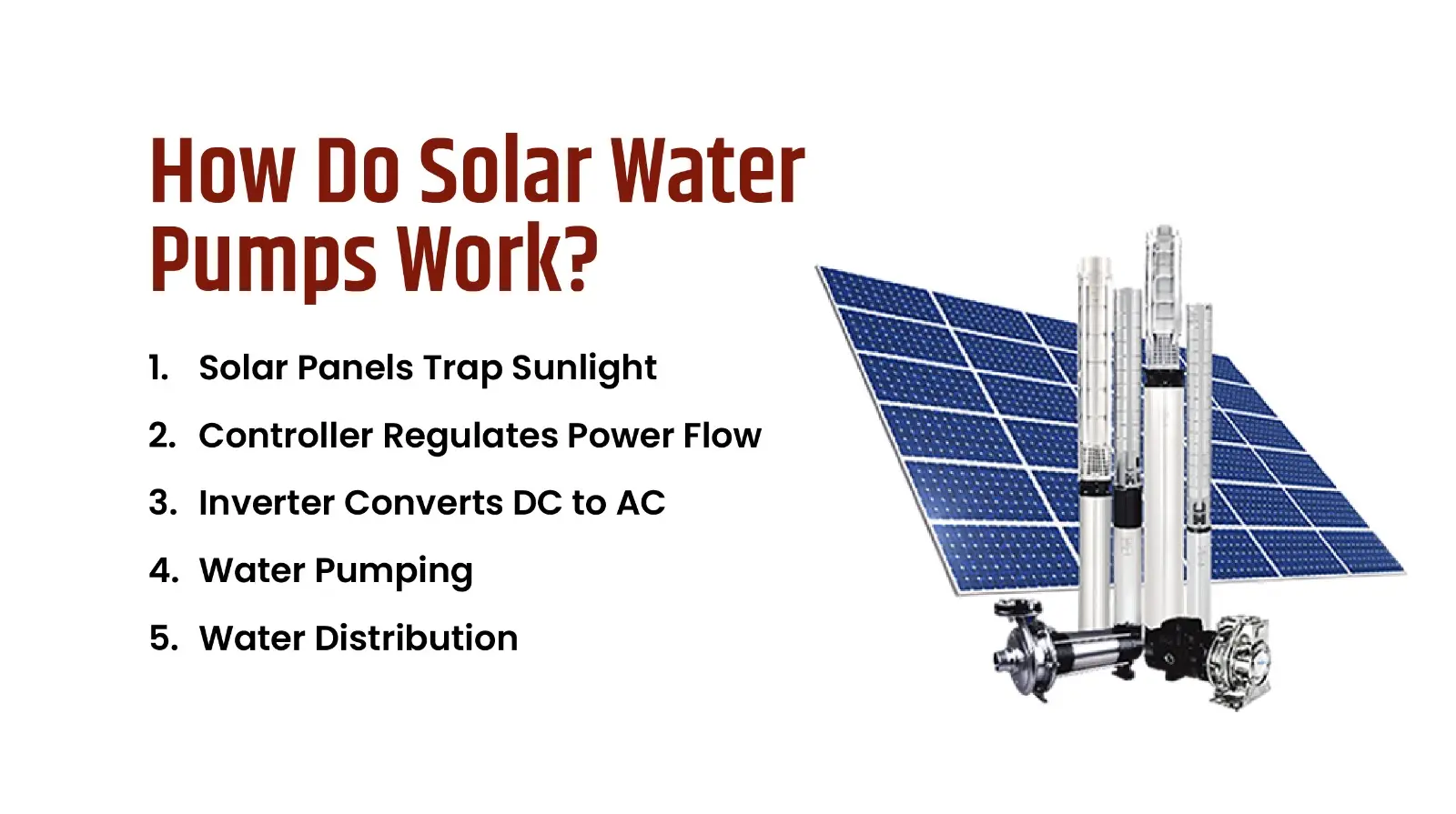 How Do Solar Water Pumps Work?

1. Solar Panels Trap Sunlight
2. Controller Regulates Power Flow
3. Inverter Converts DC to AC
4. Water Pumping
5. Water Distribution